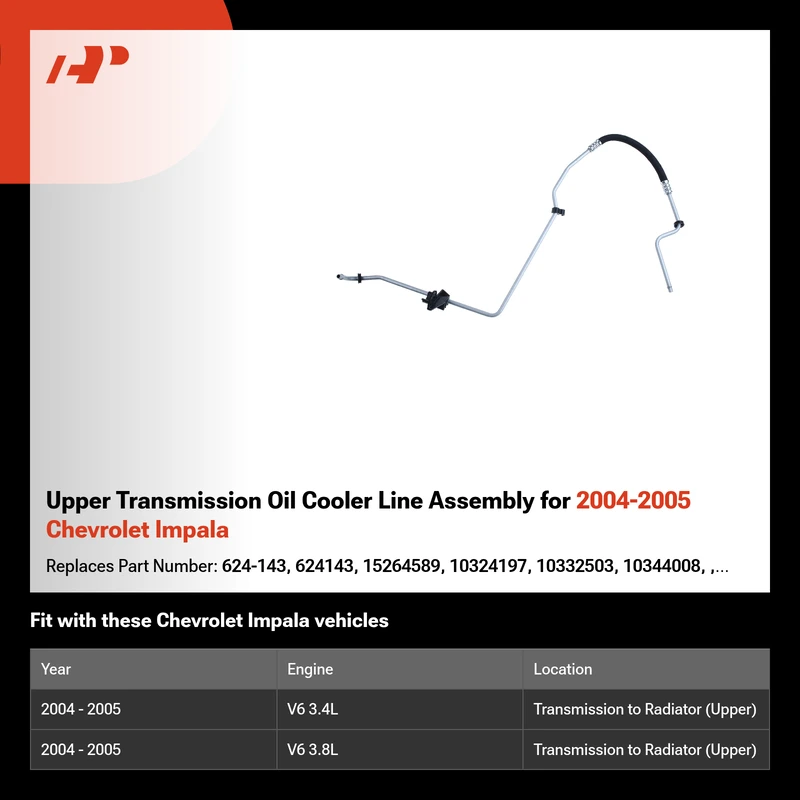 Upper Transmission Oil Cooler Line Assembly for 2004-2005 Chevrolet Impala

Replaces Part Number: 624-143, 624143, 15264589, 10324197, 10332503, 10344008, ,...

Fit with these Chevrolet Impala vehicles

| Year | Engine | Location |
|---|---|---|
| 2004 - 2005 | V6 3.4L | Transmission to Radiator (Upper) |
| 2004 - 2005 | V6 3.8L | Transmission to Radiator (Upper) |